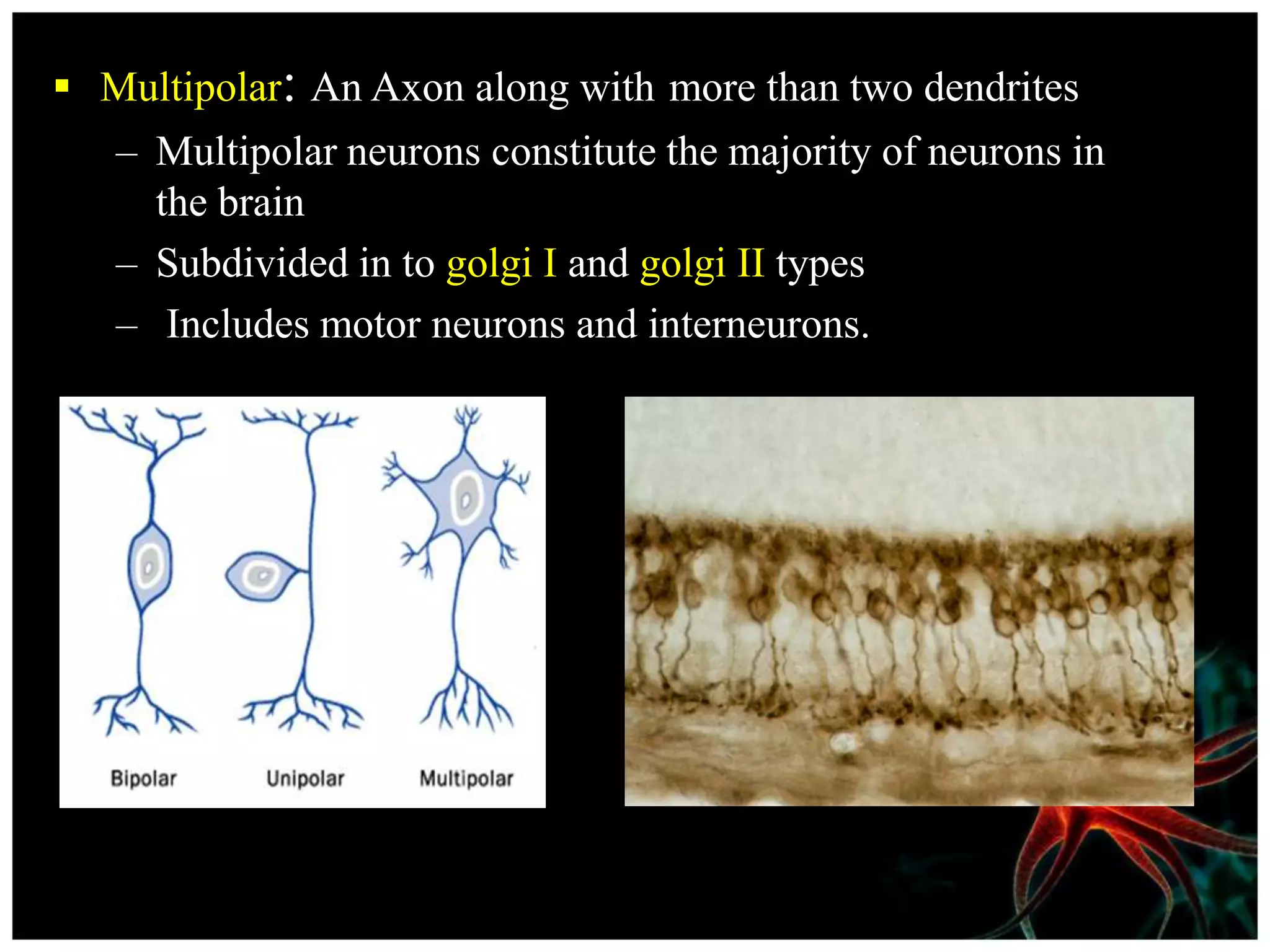 ▪ Multipolar: An Axon along with more than two dendrites

– Multipolar neurons constitute the majority of neurons in the brain

– Subdivided in to golgi I and golgi II types

– Includes motor neurons and interneurons.

Bipolar

Unipolar

Multipolar